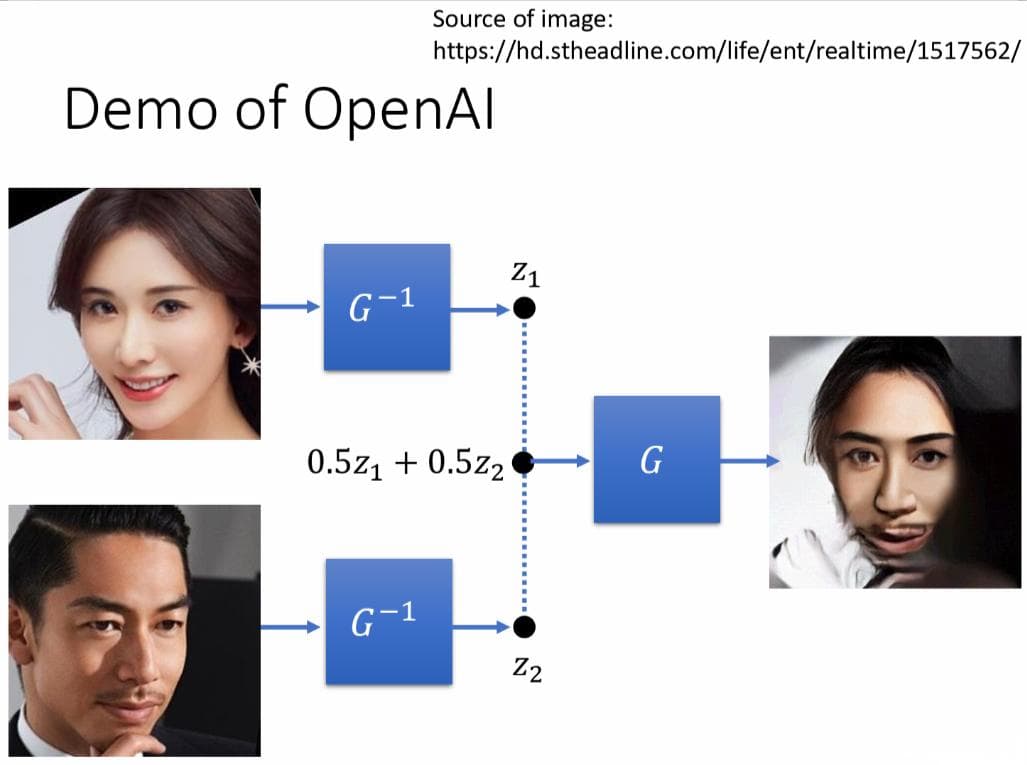 Source of image:
https://hd.stheadline.com/life/ent/realtime/1517562/

Demo of OpenAI

$G^{-1}$

$z_1$

$0.5z_1 + 0.5z_2$

$G$

$G^{-1}$

$z_2$